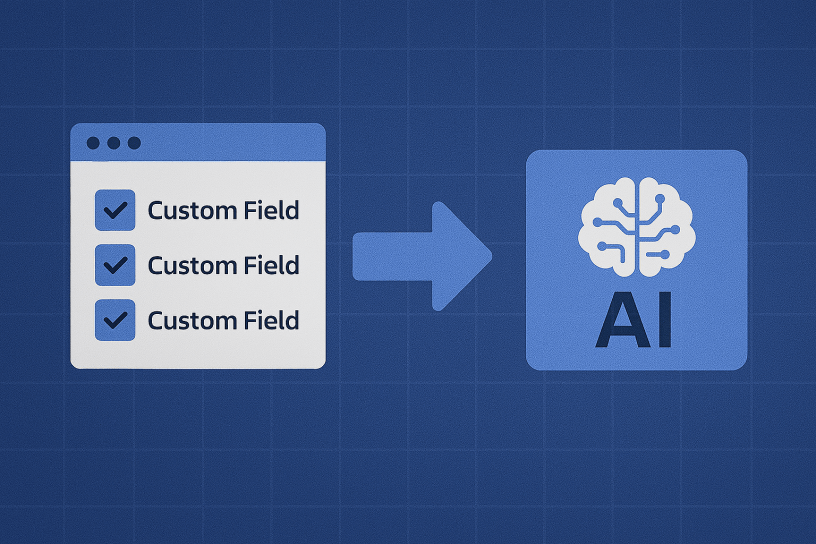 Custom Field
Custom Field
Custom Field

AI